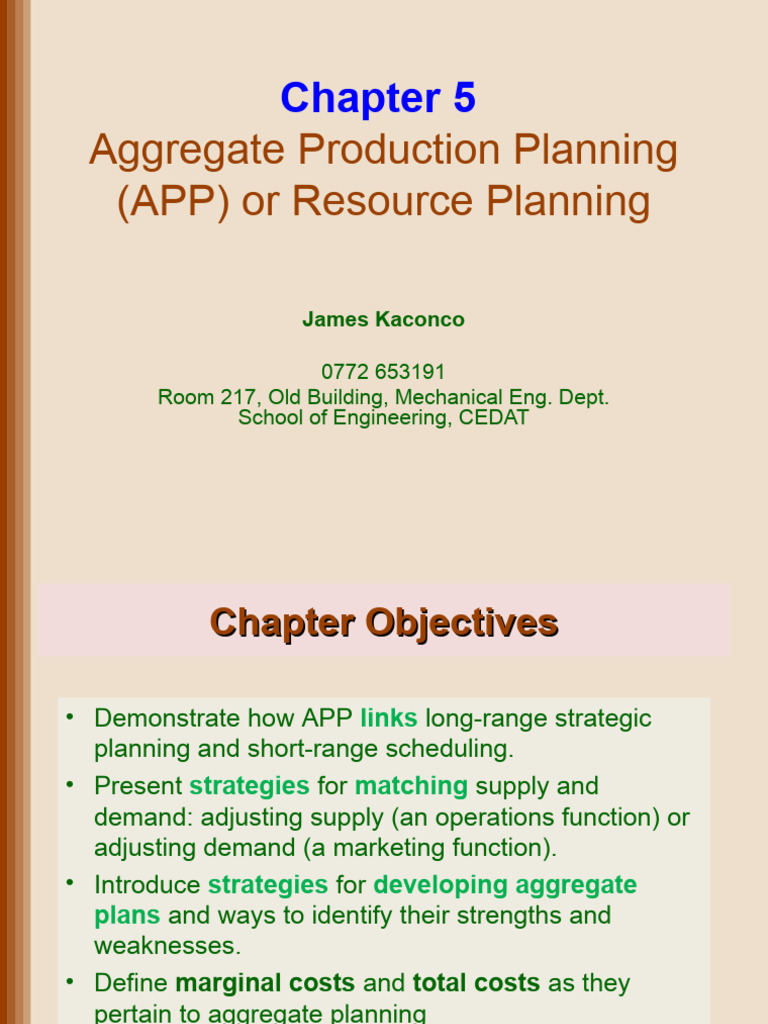 Chapter 5
Aggregate Production Planning (APP) or Resource Planning

James Kaconco

0772 653191
Room 217, Old Building, Mechanical Eng. Dept.
School of Engineering, CEDAT

Chapter Objectives

• Demonstrate how APP links long-range strategic planning and short-range scheduling.
• Present strategies for matching supply and demand: adjusting supply (an operations function) or adjusting demand (a marketing function).
• Introduce strategies for developing aggregate plans and ways to identify their strengths and weaknesses.
• Define marginal costs and total costs as they pertain to aggregate planning